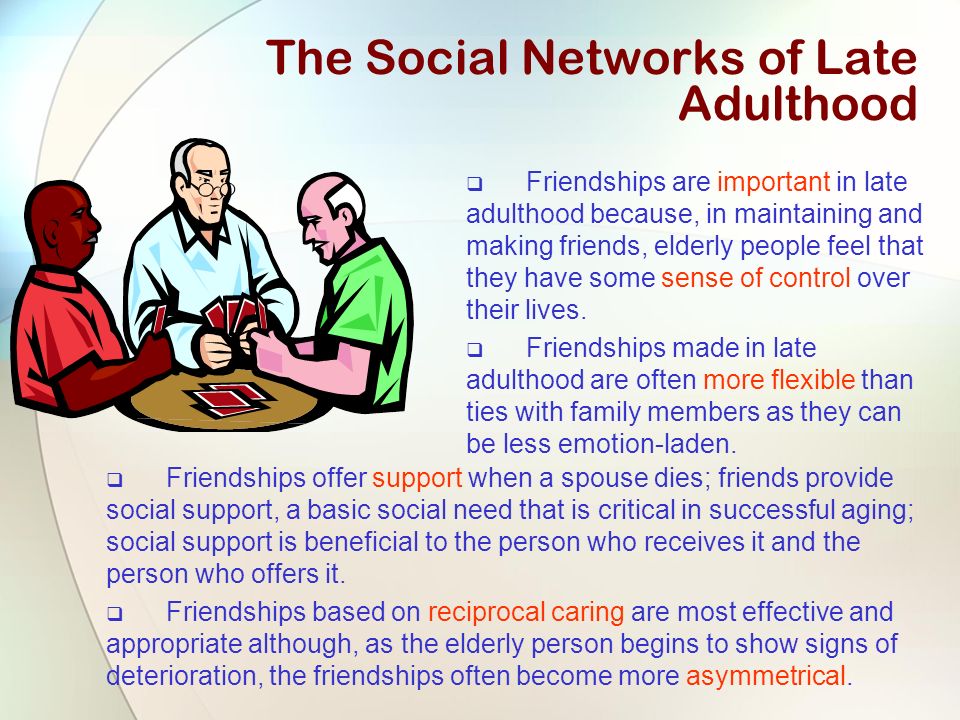 The Social Networks of Late Adulthood

❑ Friendships are important in late adulthood because, in maintaining and making friends, elderly people feel that they have some sense of control over their lives.

❑ Friendships made in late adulthood are often more flexible than ties with family members as they can be less emotion-laden.

❑ Friendships offer support when a spouse dies; friends provide social support, a basic social need that is critical in successful aging; social support is beneficial to the person who receives it and the person who offers it.

❑ Friendships based on reciprocal caring are most effective and appropriate although, as the elderly person begins to show signs of deterioration, the friendships often become more asymmetrical.